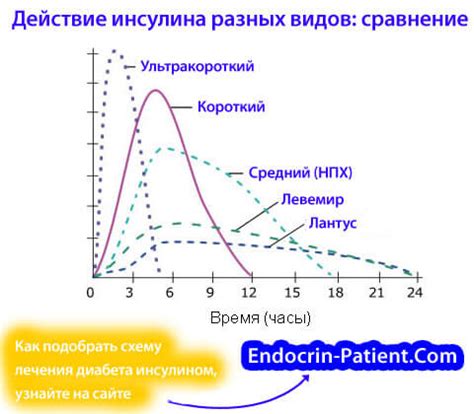 Действие инсулина разных видов: сравнение

Ультракороткий
Короткий
Средний (НПХ)
Левемир
Лантус

0 3 6 9 12 15 18 21 24

Время (часы)

Как подобрать схему лечения диабета инсулином, узнайте на сайте

Endocrin-Patient.Com